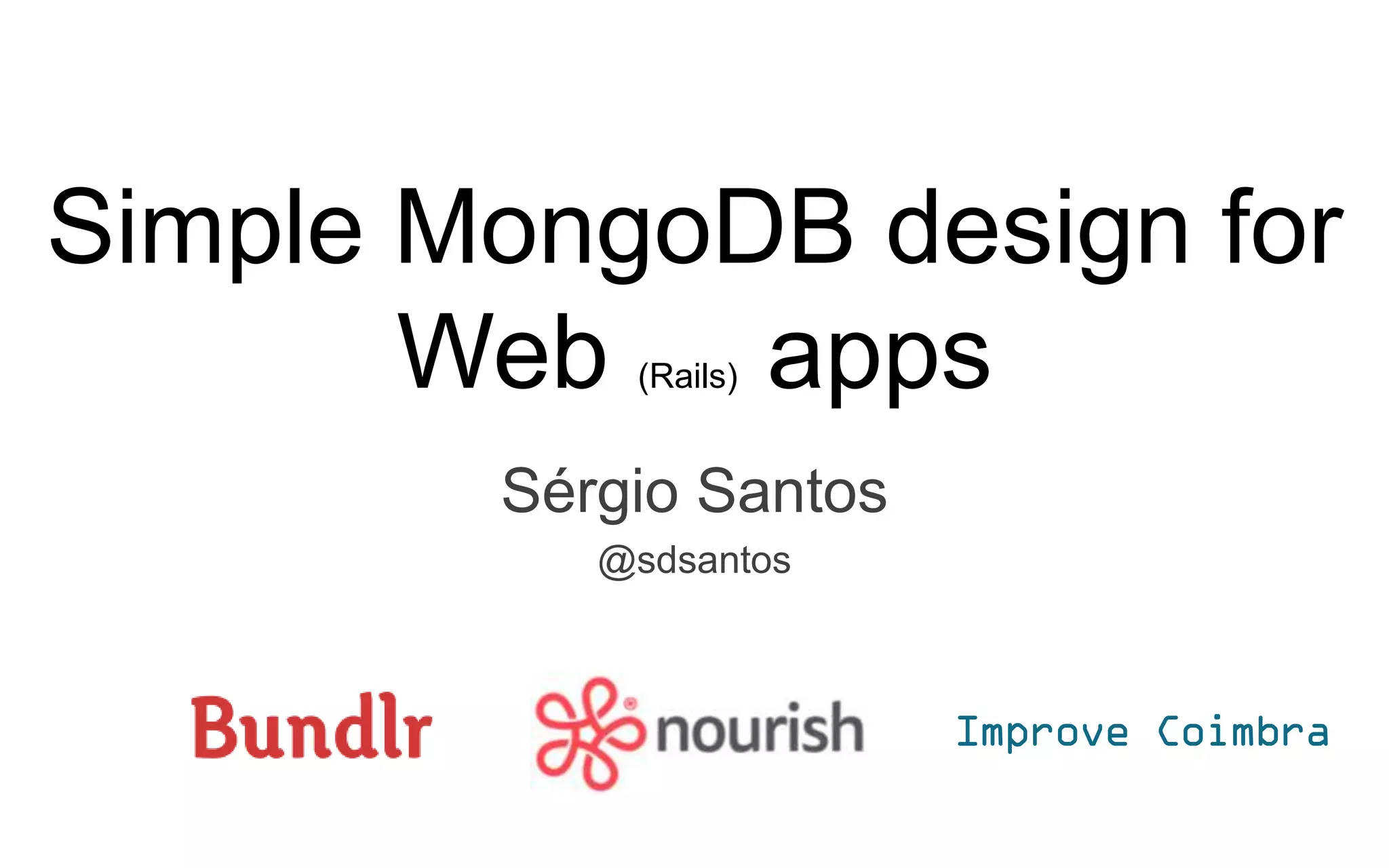 Simple MongoDB design for Web (Rails) apps

Sérgio Santos

@sdsantos

Bundlr

nourish

Improve Coimbra